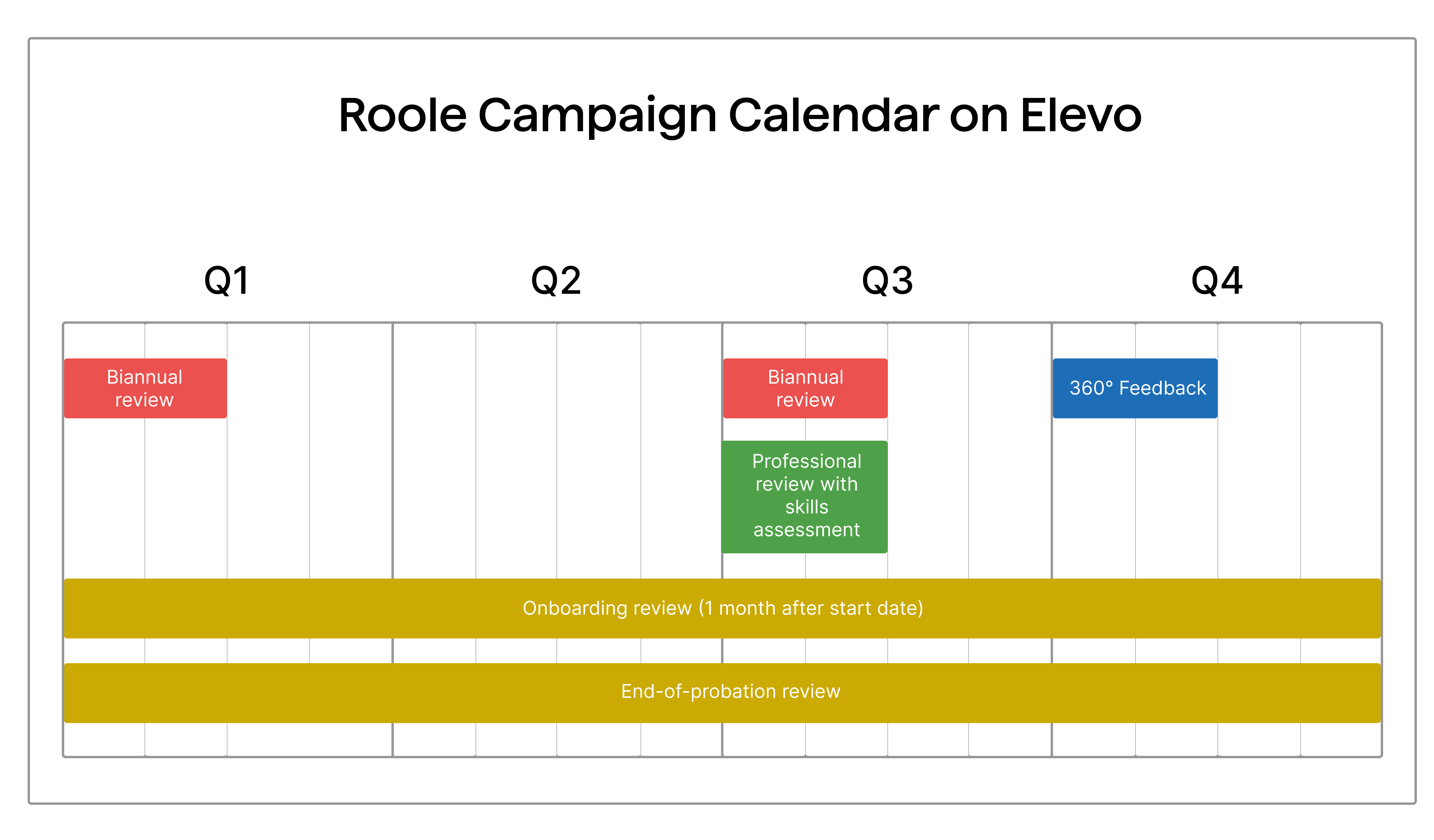 Roole Campaign Calendar on Elevo

Q1

Q2

Q3

Q4

Biannual review

Biannual review

360° Feedback

Professional review with skills assessment

Onboarding review (1 month after start date)

End-of-probation review